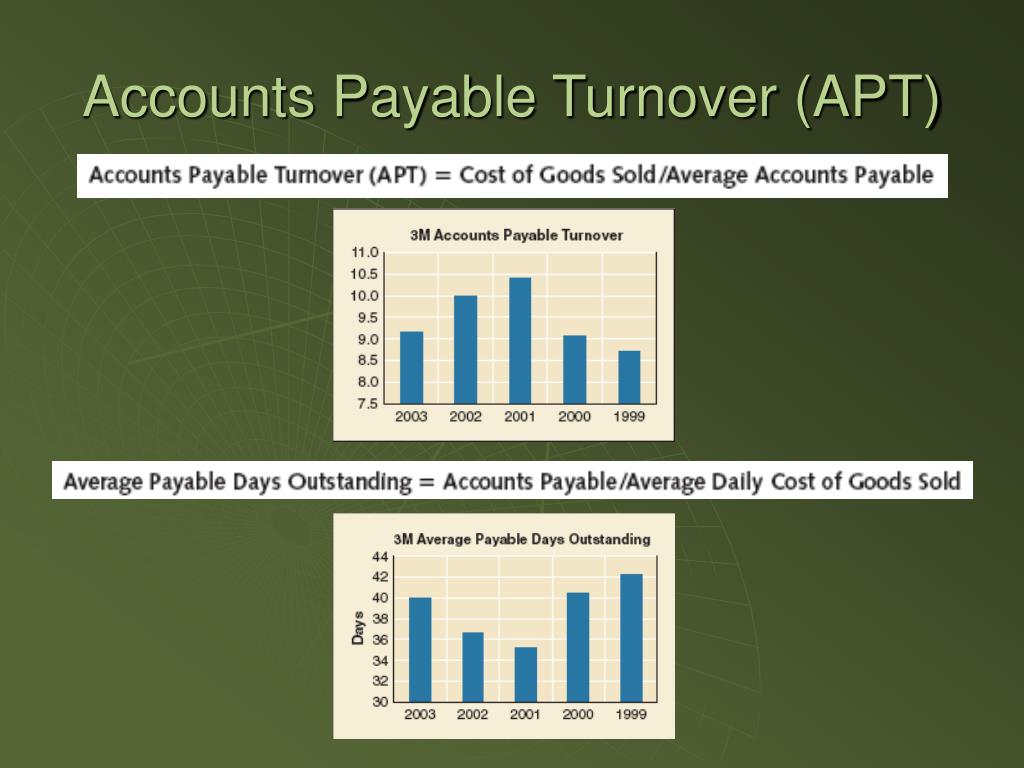 Accounts Payable Turnover (APT)

Accounts Payable Turnover (APT) = Cost of Goods Sold/Average Accounts Payable

3M Accounts Payable Turnover

11.0
10.5
10.0
9.5
9.0
8.5
8.0
7.5

2003 2002 2001 2000 1999

Average Payable Days Outstanding = Accounts Payable/Average Daily Cost of Goods Sold

3M Average Payable Days Outstanding

Days

44
42
40
38
36
34
32
30

2003 2002 2001 2000 1999